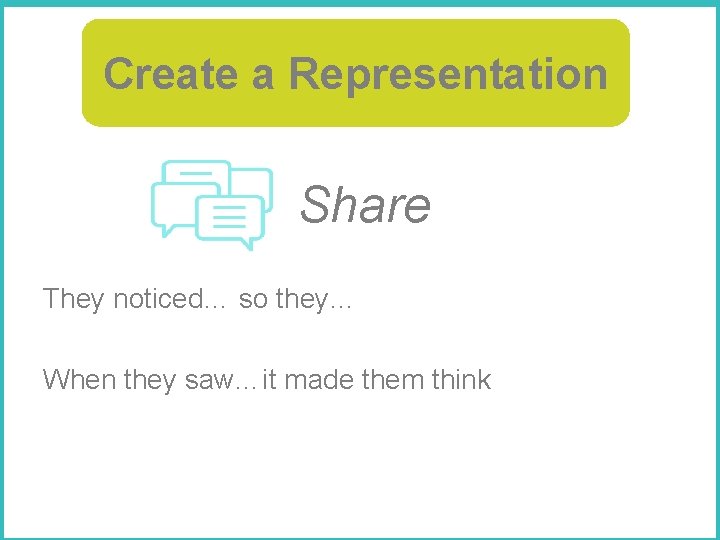 Create a Representation

Share

They noticed… so they…

When they saw…it made them think